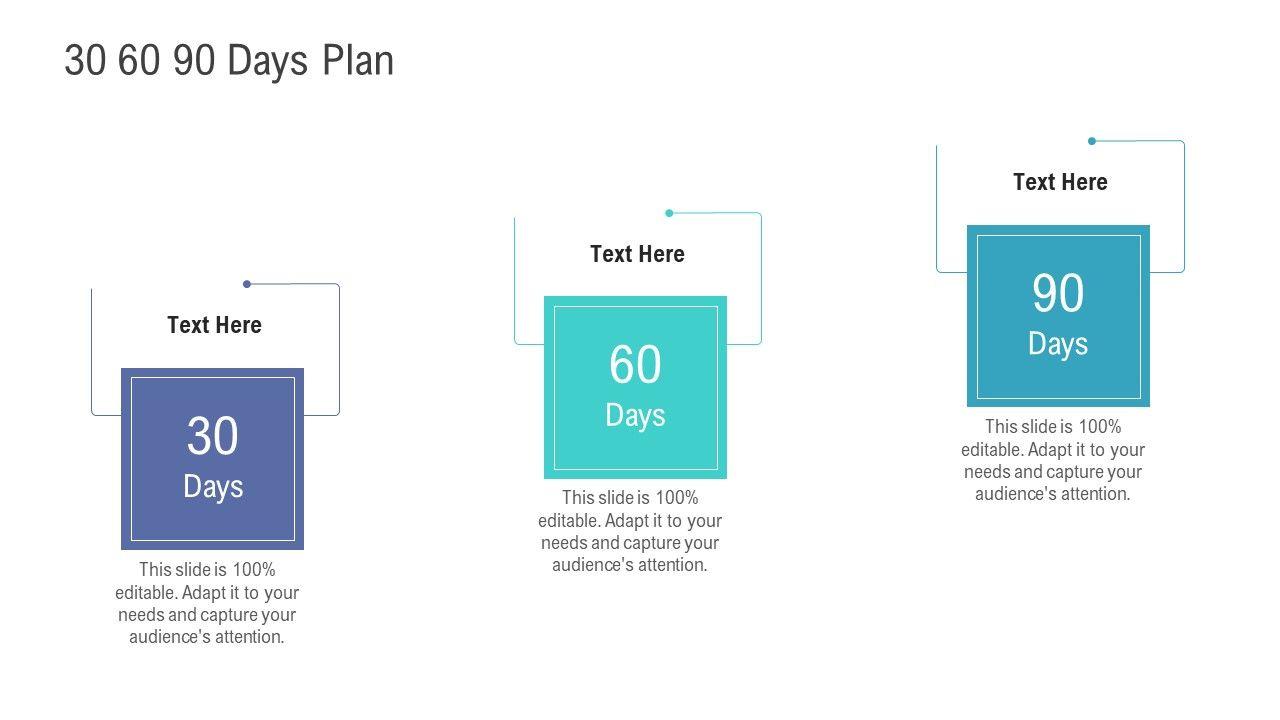 30 60 90 Days Plan

Text Here

30
Days

This slide is 100% editable. Adapt it to your needs and capture your audience's attention.

Text Here

60
Days

This slide is 100% editable. Adapt it to your needs and capture your audience's attention.

Text Here

90
Days

This slide is 100% editable. Adapt it to your needs and capture your audience's attention.